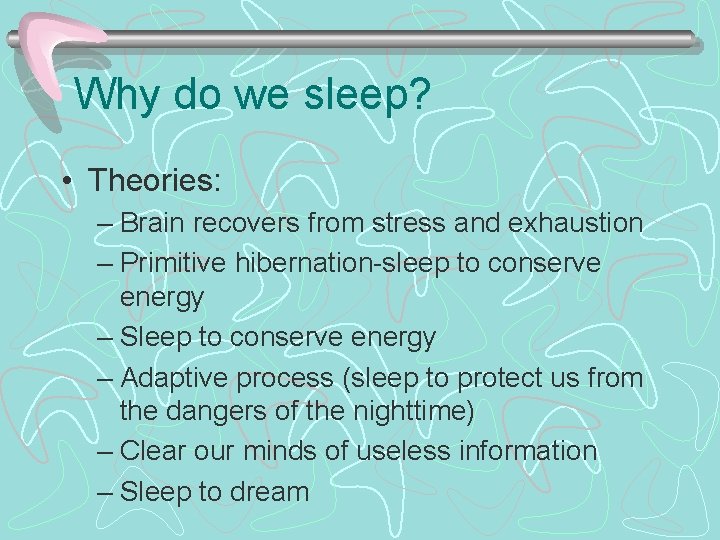 Why do we sleep?

• Theories:
– Brain recovers from stress and exhaustion
– Primitive hibernation-sleep to conserve energy
– Sleep to conserve energy
– Adaptive process (sleep to protect us from the dangers of the nighttime)
– Clear our minds of useless information
– Sleep to dream